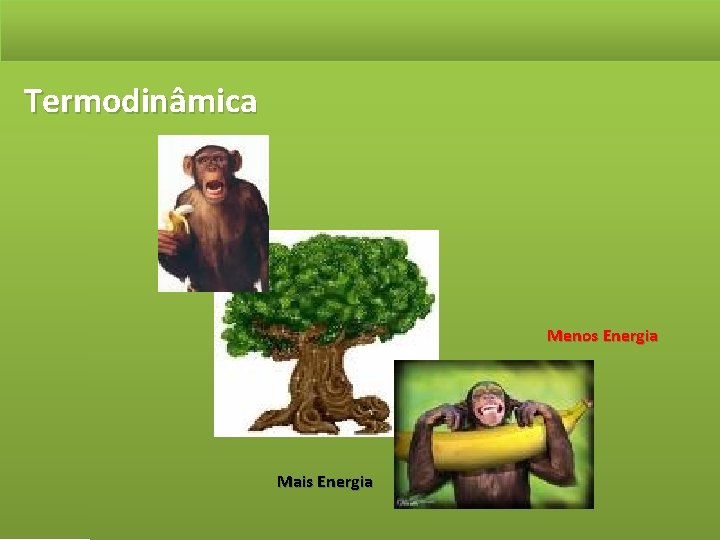 Termodinâmica

Menos Energia

Mais Energia